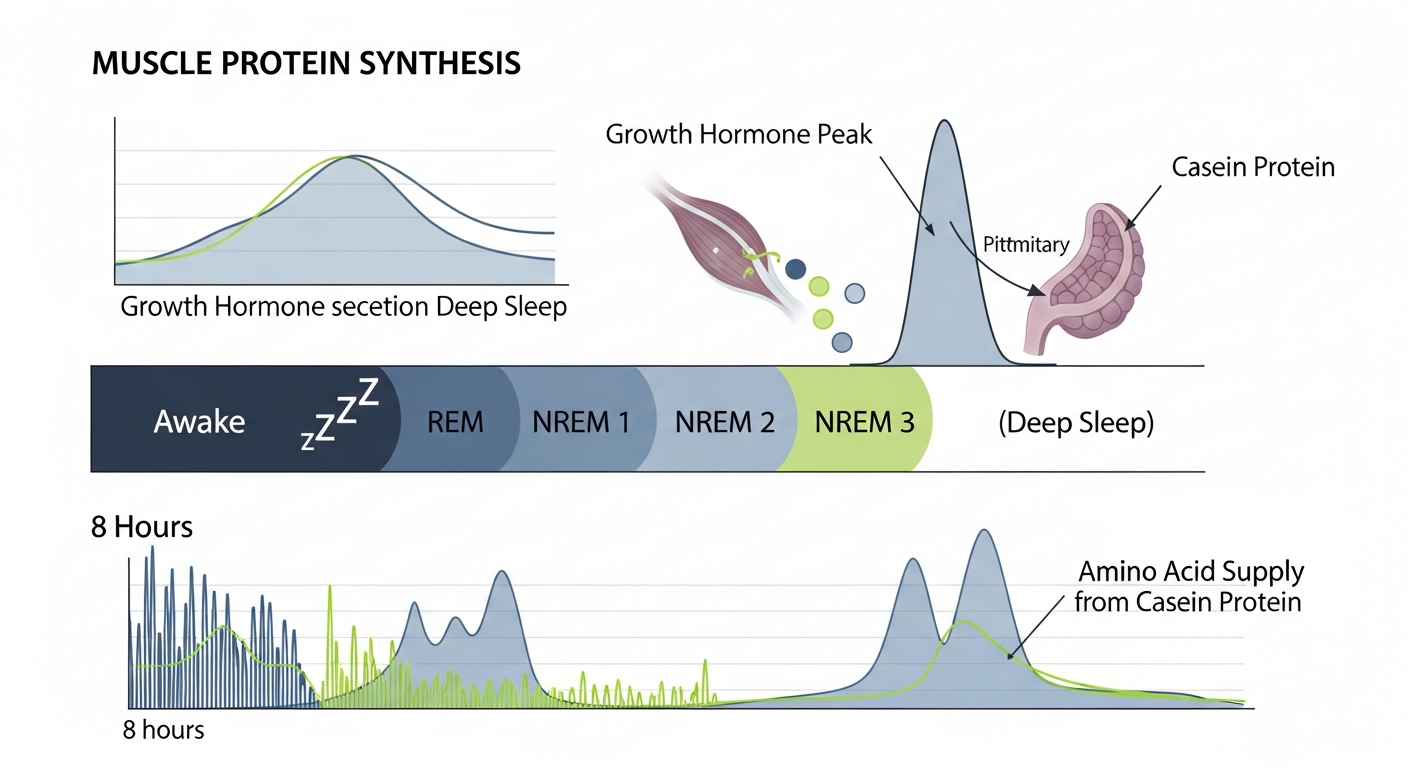 MUSCLE PROTEIN SYNTHESIS

Growth Hormone secetion Deep Sleep

Growth Hormone Peak

Casein Protein

Pittmitary

Awake

zzZZ

REM

NREM 1

NREM 2

NREM 3

(Deep Sleep)

8 Hours

Amino Acid Supply from Casein Protein

8 hours